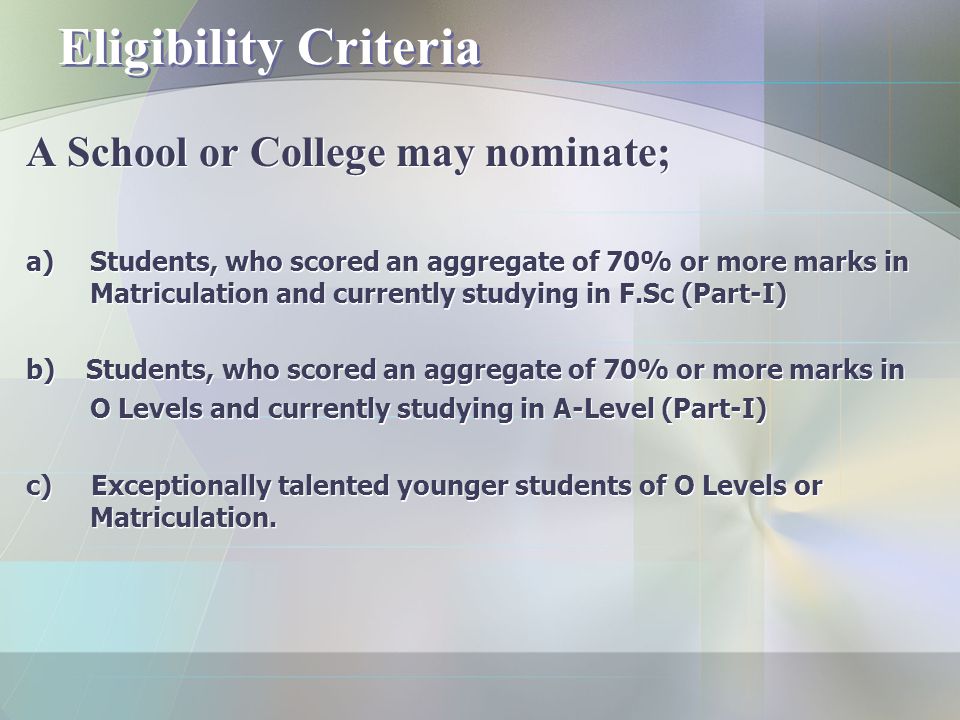 Eligibility Criteria

A School or College may nominate;

a) Students, who scored an aggregate of 70% or more marks in Matriculation and currently studying in F.Sc (Part-I)

b) Students, who scored an aggregate of 70% or more marks in O Levels and currently studying in A-Level (Part-I)

c) Exceptionally talented younger students of O Levels or Matriculation.